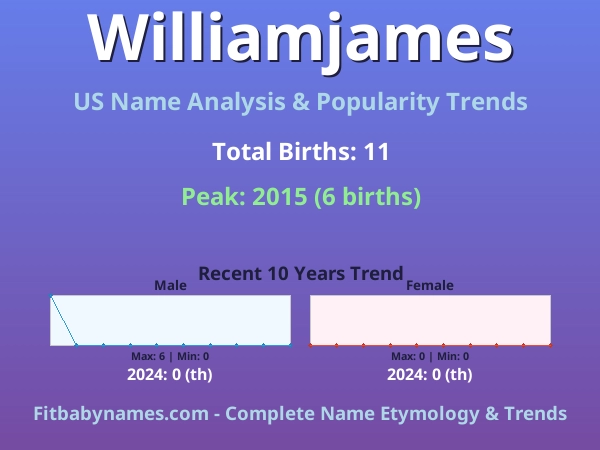 Williamjames

US Name Analysis & Popularity Trends

Total Births: 11

Peak: 2015 (6 births)

Recent 10 Years Trend

Male

Max: 6 | Min: 0

2024: 0 (th)

Female

Max: 0 | Min: 0

2024: 0 (th)

Fitbabynames.com - Complete Name Etymology & Trends